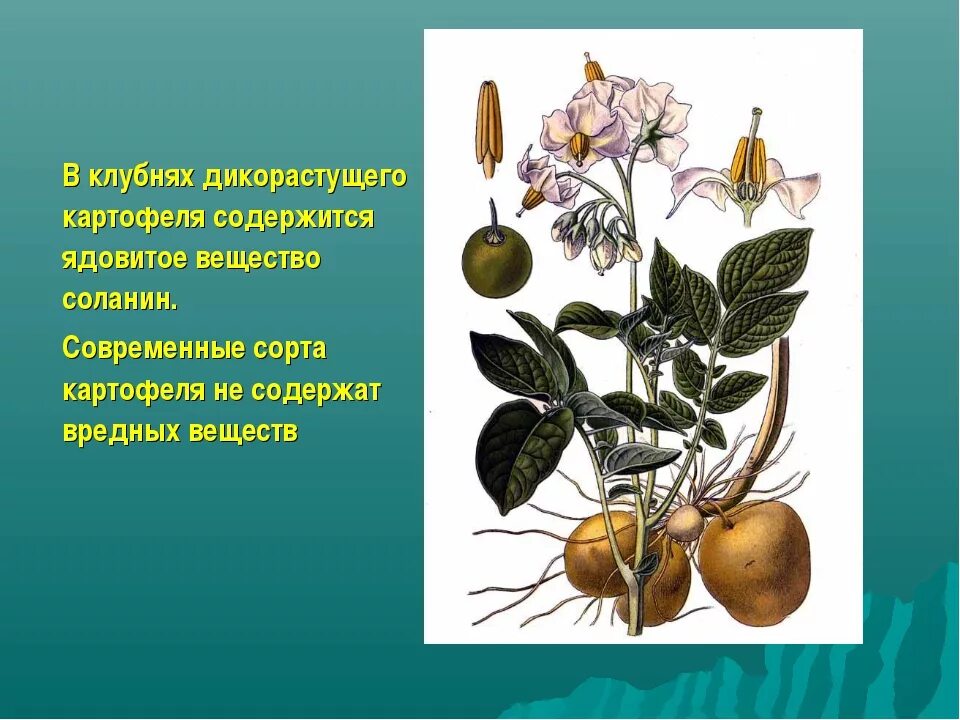 В клубнях дикорастущего картофеля содержится ядовитое вещество соланин.

Современные сорта картофеля не содержат вредных веществ